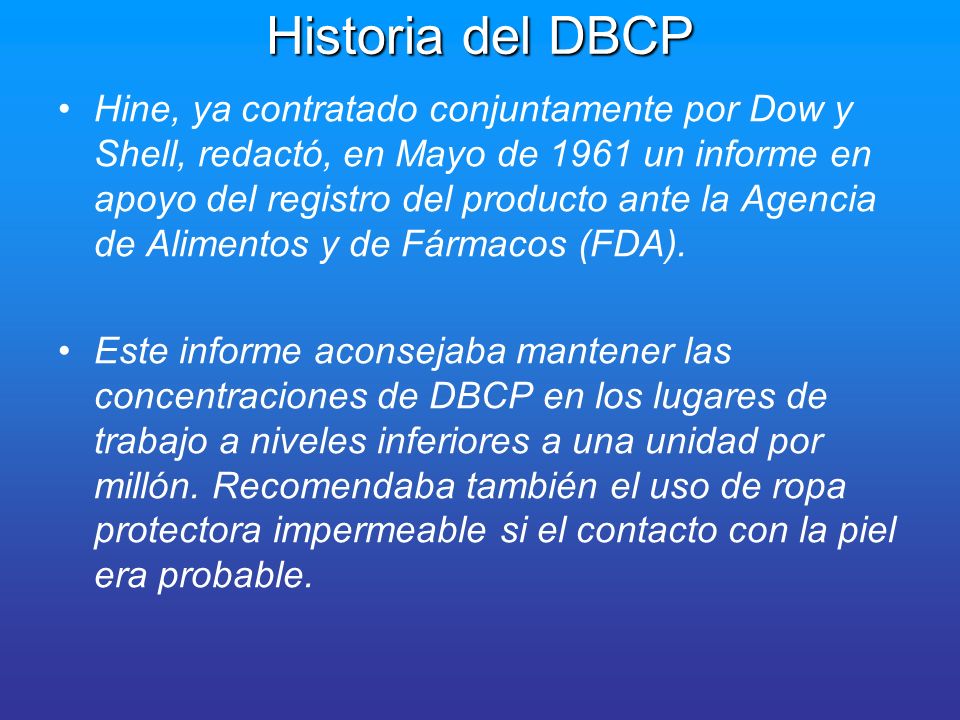 Historia del DBCP

• Hine, ya contratado conjuntamente por Dow y Shell, redactó, en Mayo de 1961 un informe en apoyo del registro del producto ante la Agencia de Alimentos y de Fármacos (FDA).

• Este informe aconsejaba mantener las concentraciones de DBCP en los lugares de trabajo a niveles inferiores a una unidad por millón. Recomendaba también el uso de ropa protectora impermeable si el contacto con la piel era probable.